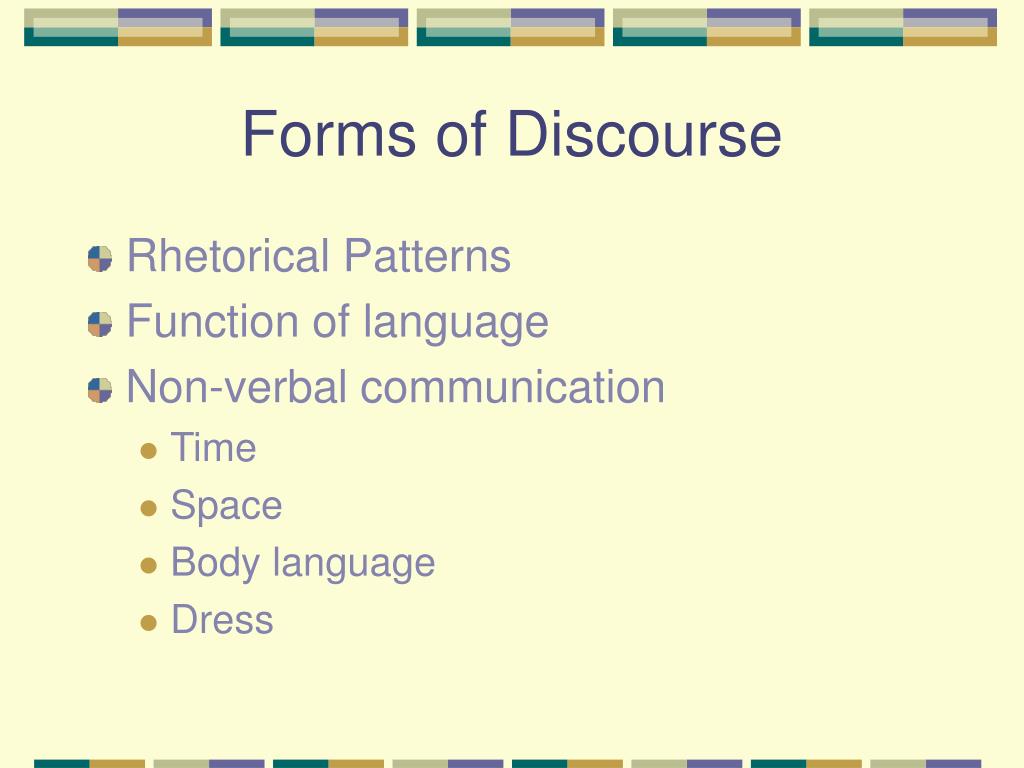 Forms of Discourse

Rhetorical Patterns
Function of language
Non-verbal communication
Time
Space
Body language
Dress